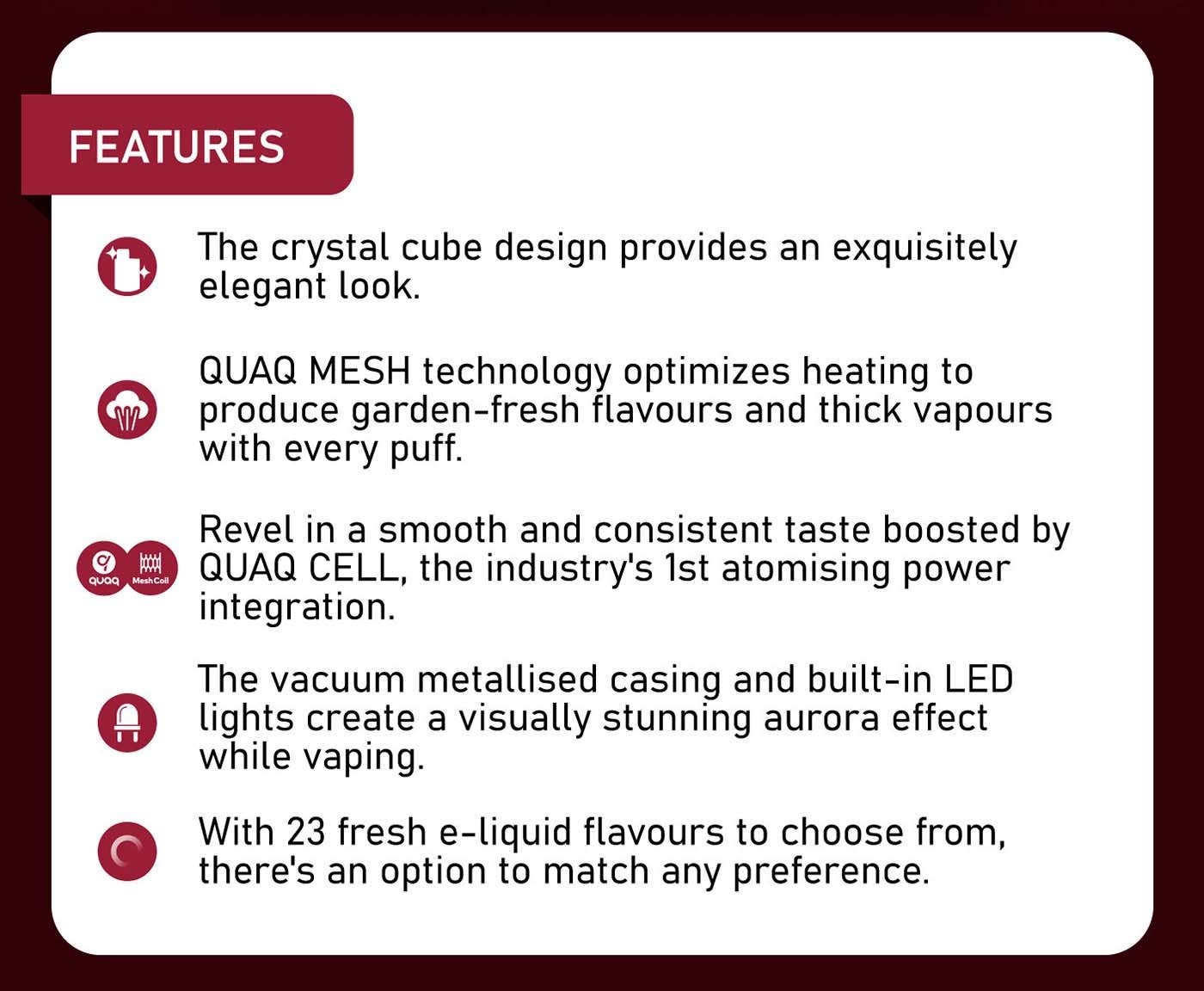 FEATURES

The crystal cube design provides an exquisitely elegant look.

QUAQ MESH technology optimizes heating to produce garden-fresh flavours and thick vapours with every puff.

QUAQ Mesh Coil

Revel in a smooth and consistent taste boosted by QUAQ CELL, the industry's 1st atomising power integration.

The vacuum metallised casing and built-in LED lights create a visually stunning aurora effect while vaping.

With 23 fresh e-liquid flavours to choose from, there's an option to match any preference.